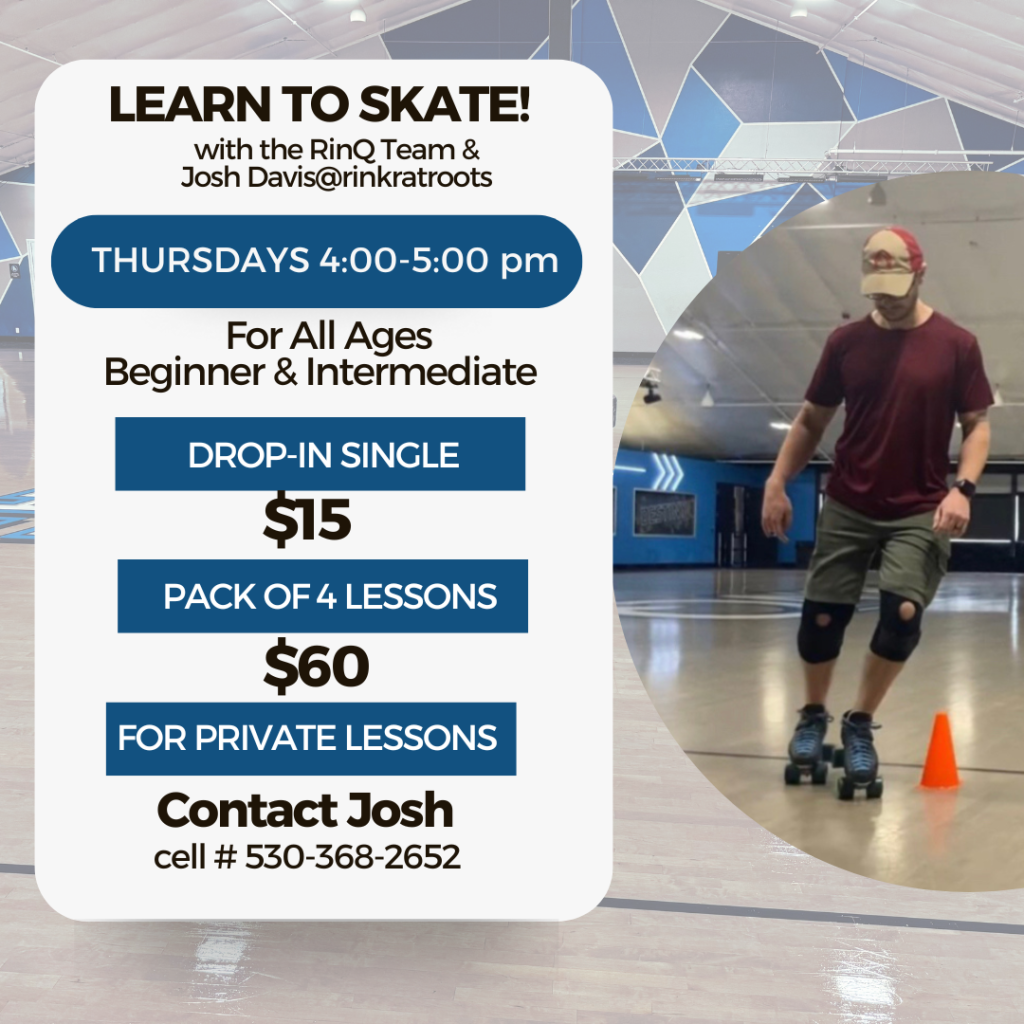 LEARN TO SKATE!
with the RinQ Team &
Josh Davis@rinkratroots

THURSDAYS 4:00-5:00 pm

For All Ages
Beginner & Intermediate

DROP-IN SINGLE
$15

PACK OF 4 LESSONS
$60

FOR PRIVATE LESSONS
Contact Josh
cell # 530-368-2652